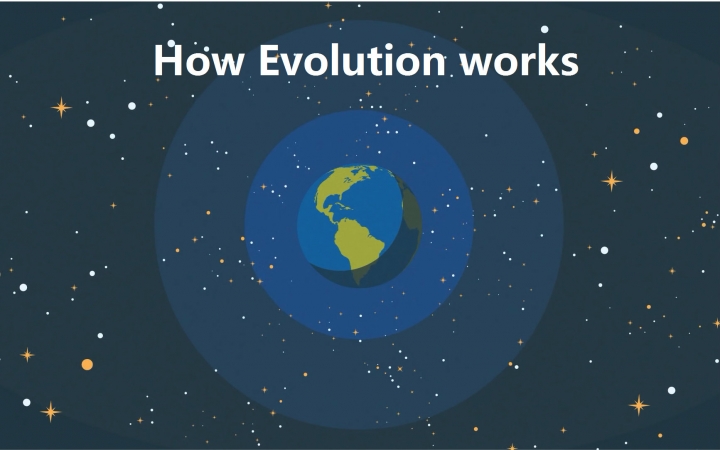 How Evolution works